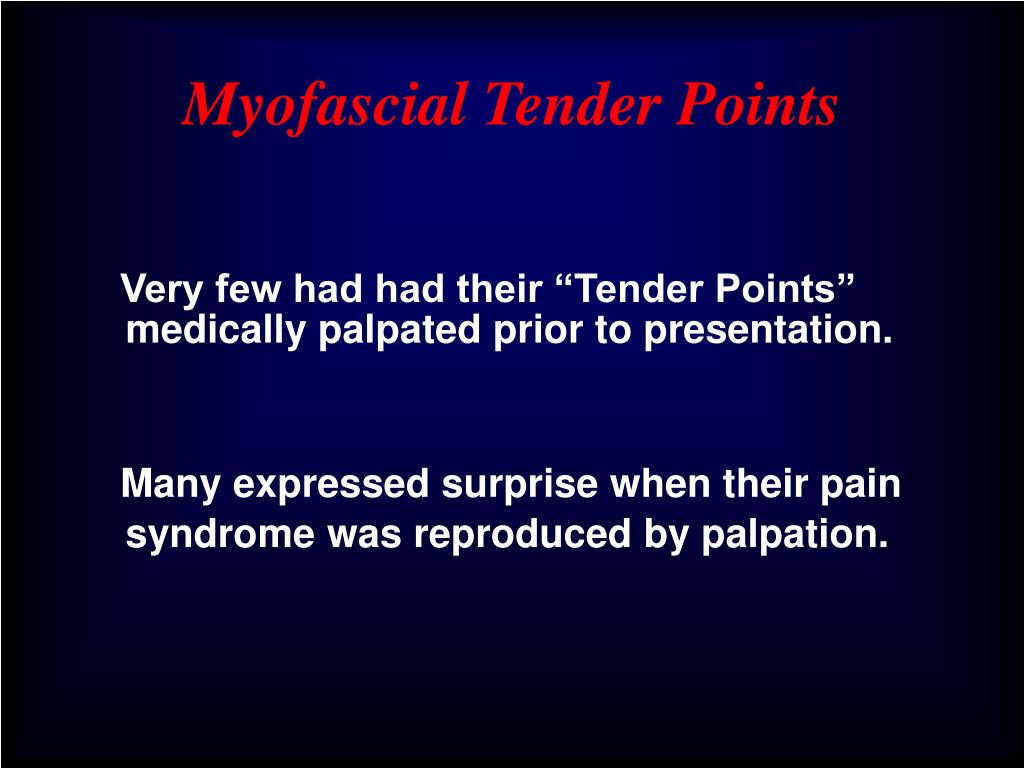 Myofascial Tender Points

Very few had had their “Tender Points” medically palpated prior to presentation.

Many expressed surprise when their pain syndrome was reproduced by palpation.